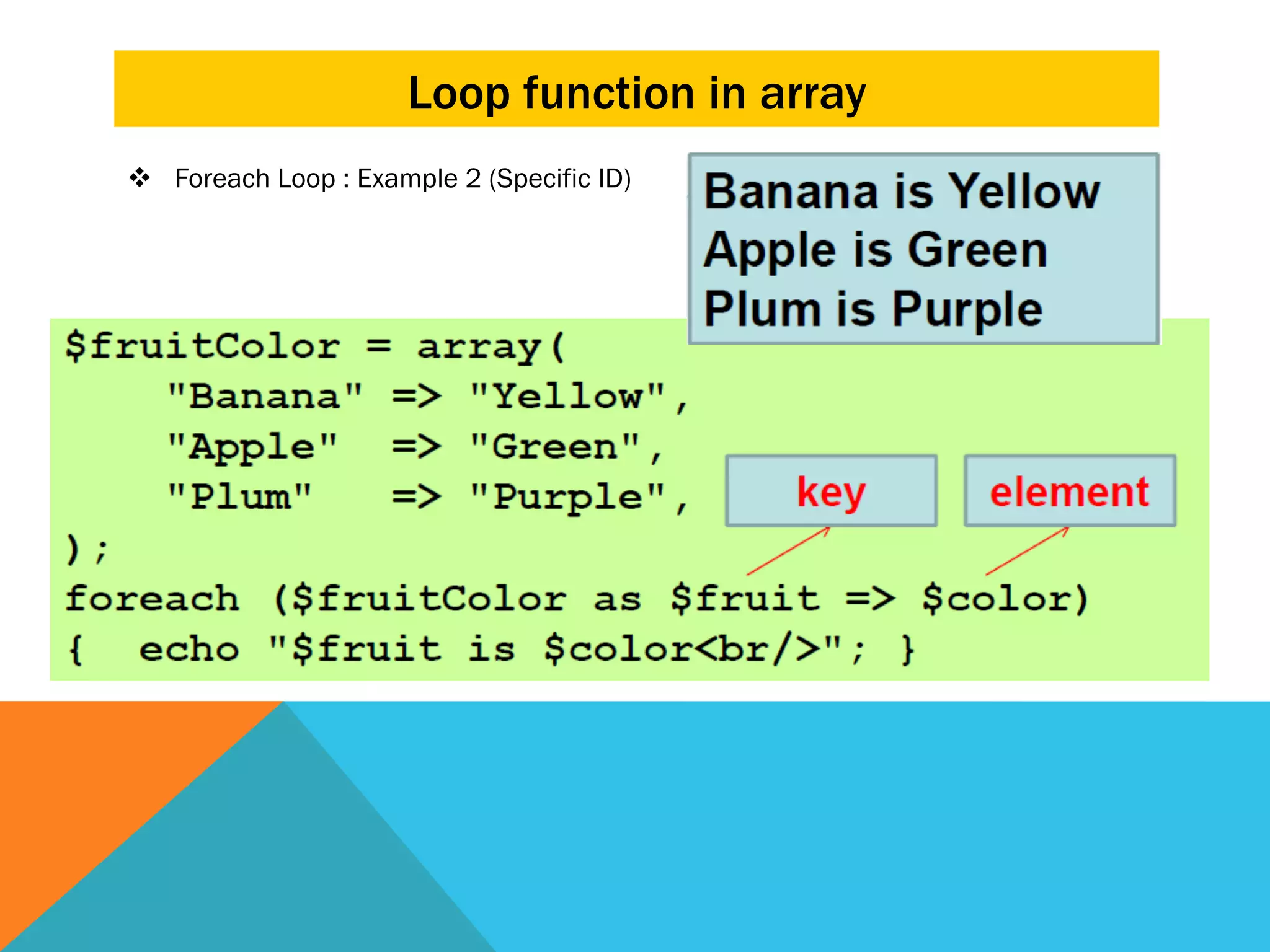 Loop function in array

❖ Foreach Loop : Example 2 (Specific ID)

Banana is Yellow
Apple is Green
Plum is Purple

$fruitColor = array(
"Banana" => "Yellow",
"Apple" => "Green",
"Plum" => "Purple",
);
foreach ($fruitColor as $fruit => $color)
{ echo "$fruit is $color<br/>"; }

key

element